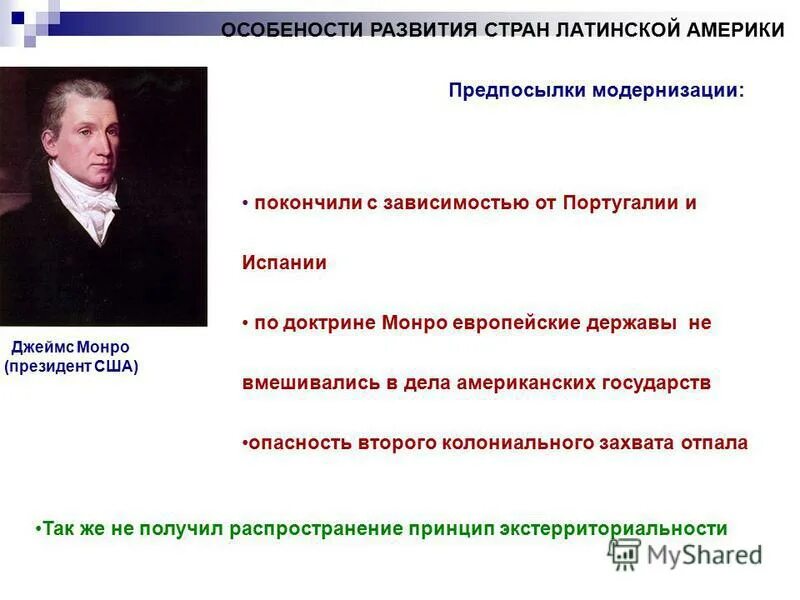 ОСОБЕНОСТИ РАЗВИТИЯ СТРАН ЛАТИНСКОЙ АМЕРИКИ

Предпосылки модернизации:

Джеймс Монро (президент США)

• покончили с зависимостью от Португалии и Испании

• по доктрине Монро европейские державы не вмешивались в дела американских государств

•опасность второго колониального захвата отпала

•Так же не получил распространение принцип экстерриториальности

MyShared